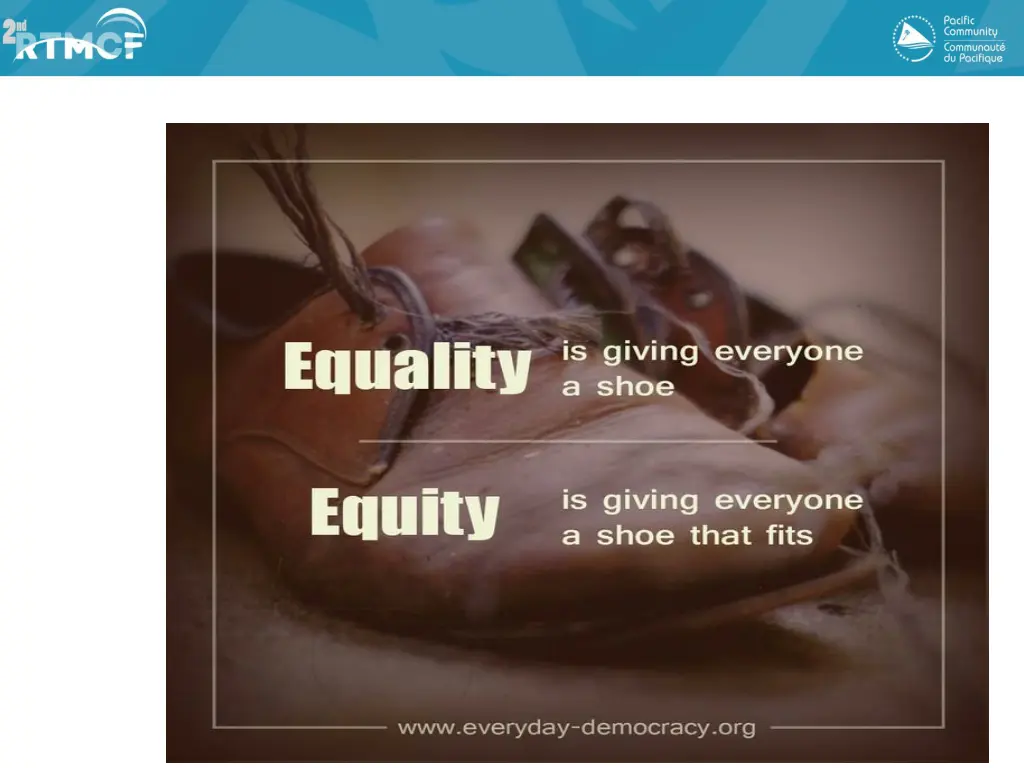 2nd RTMCF

Pacific Community
Communauté du Pacifique

Equality is giving everyone a shoe

Equity is giving everyone a shoe that fits

www.everyday-democracy.org